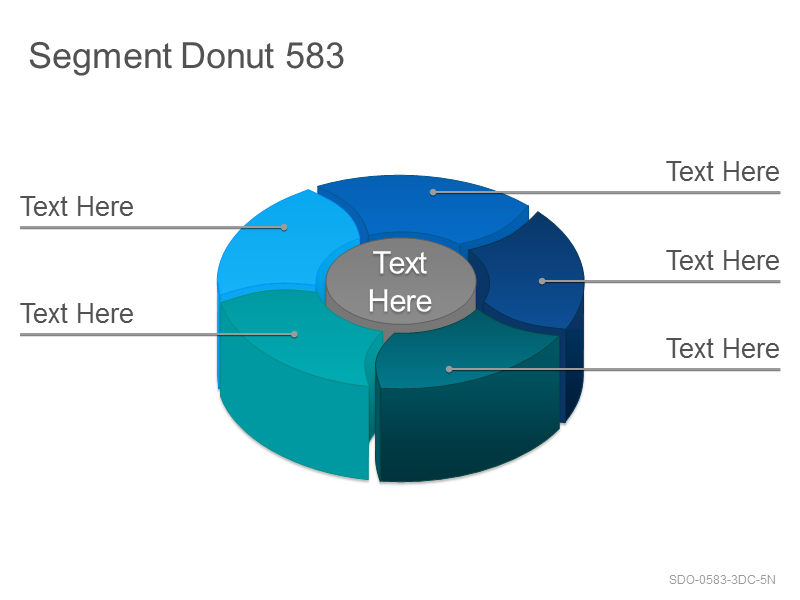 Segment Donut 583

Text Here

Text Here

Text Here

Text Here

Text Here

Text Here

SDO-0583-3DC-5N